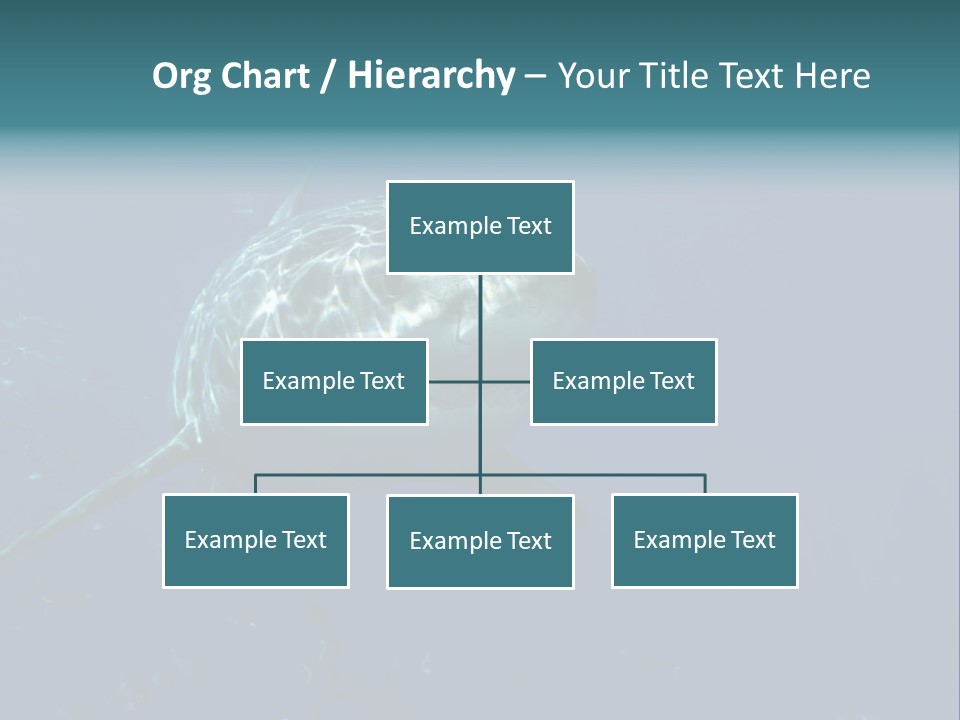 Org Chart / Hierarchy – Your Title Text Here

Example Text

Example Text

Example Text

Example Text

Example Text

Example Text